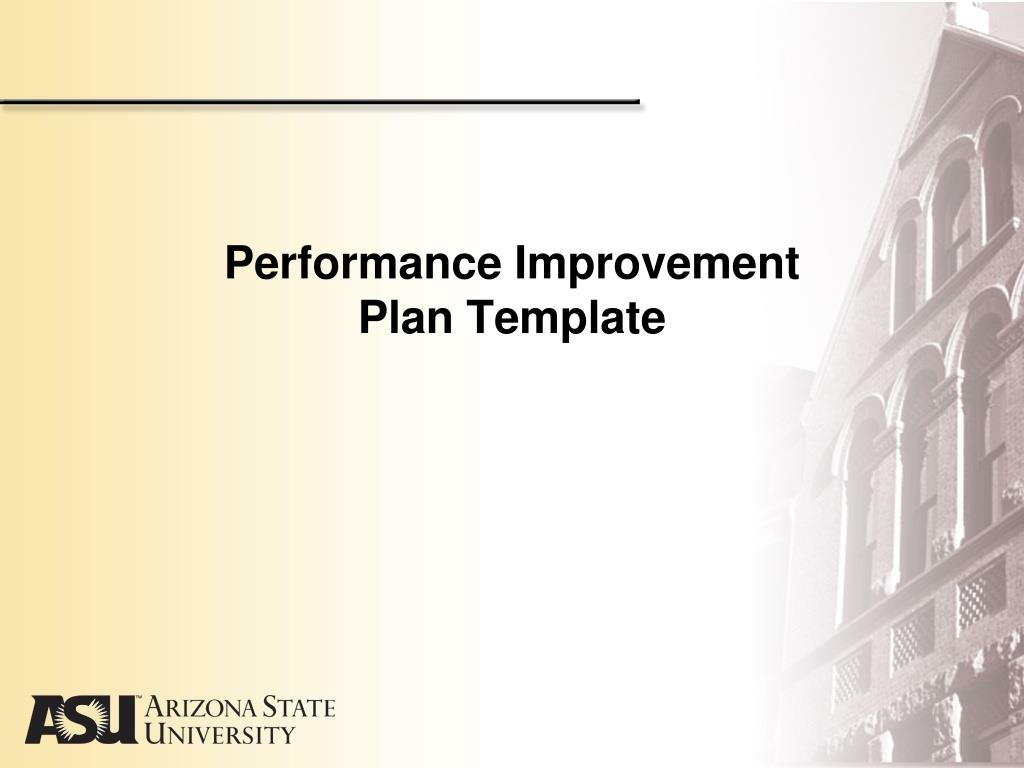 Performance Improvement Plan Template

ASU™ ARIZONA STATE UNIVERSITY